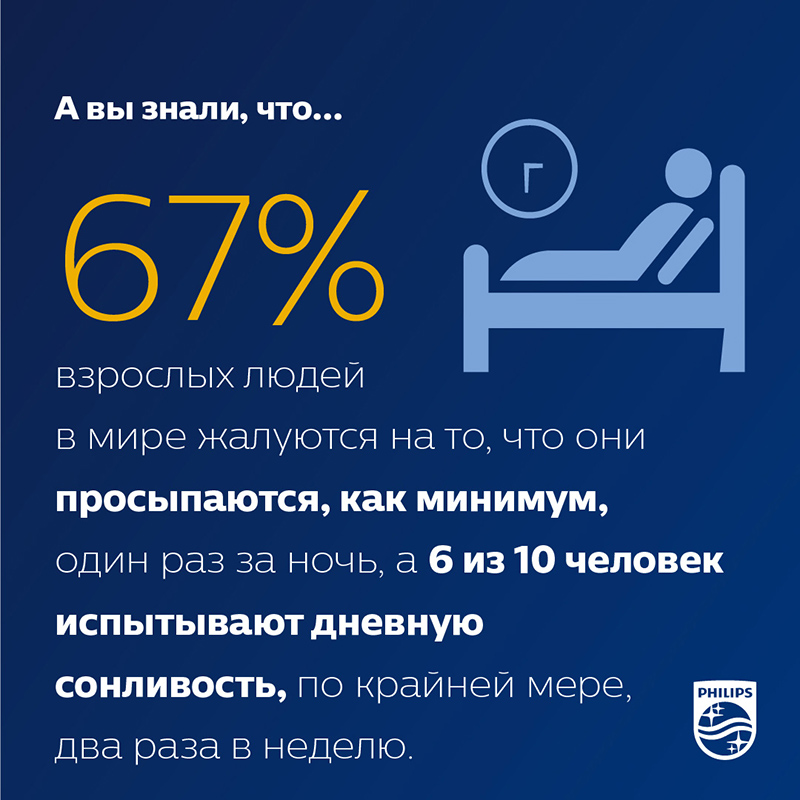 А вы знали, что...

67%

взрослых людей в мире жалуются на то, что они просыпаются, как минимум, один раз за ночь, а 6 из 10 человек испытывают дневную сонливость, по крайней мере, два раза в неделю.

PHILIPS